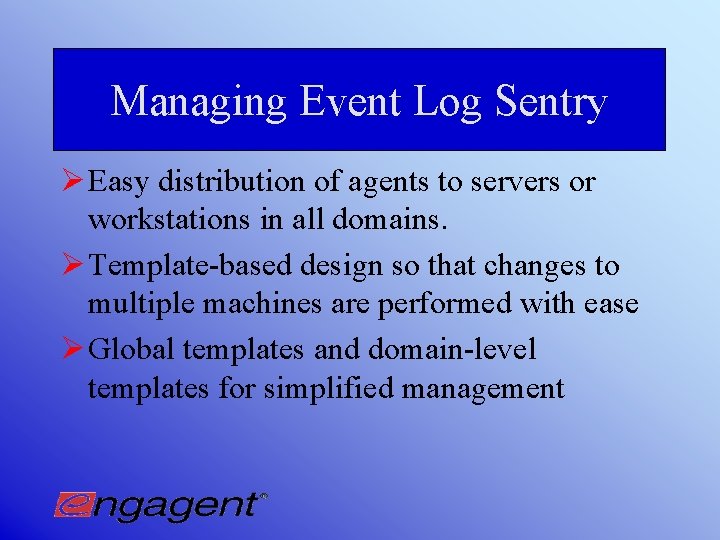 Managing Event Log Sentry

➢ Easy distribution of agents to servers or workstations in all domains.

➢ Template-based design so that changes to multiple machines are performed with ease

➢ Global templates and domain-level templates for simplified management

engagent®